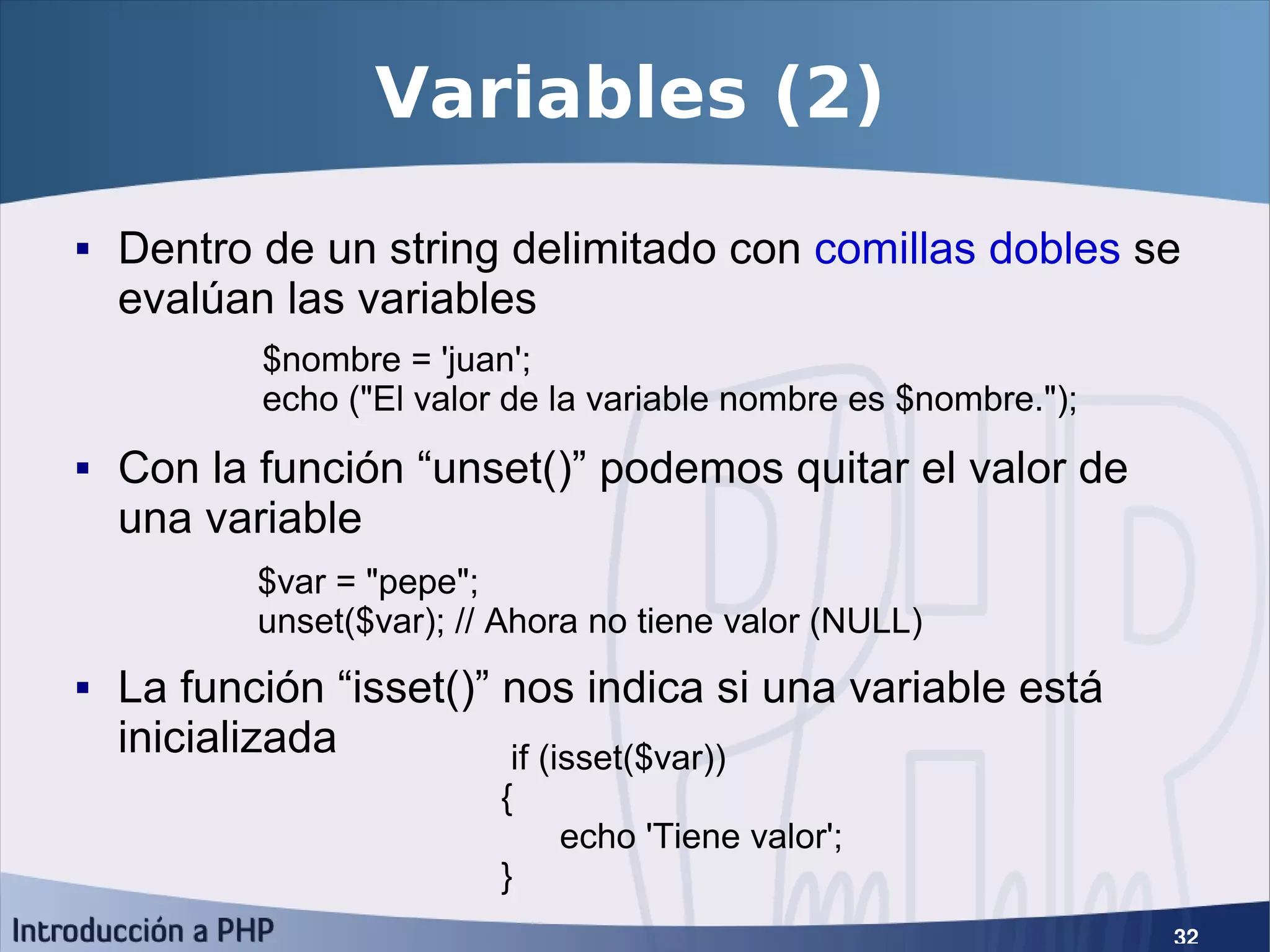 Variables (2)

▪ Dentro de un string delimitado con comillas dobles se evalúan las variables

$nombre = 'juan';
echo ("El valor de la variable nombre es $nombre.");

▪ Con la función “unset()” podemos quitar el valor de una variable

$var = "pepe";
unset($var); // Ahora no tiene valor (NULL)

▪ La función “isset()” nos indica si una variable está inicializada

if (isset($var))
{
echo 'Tiene valor';
}

Introducción a PHP

32